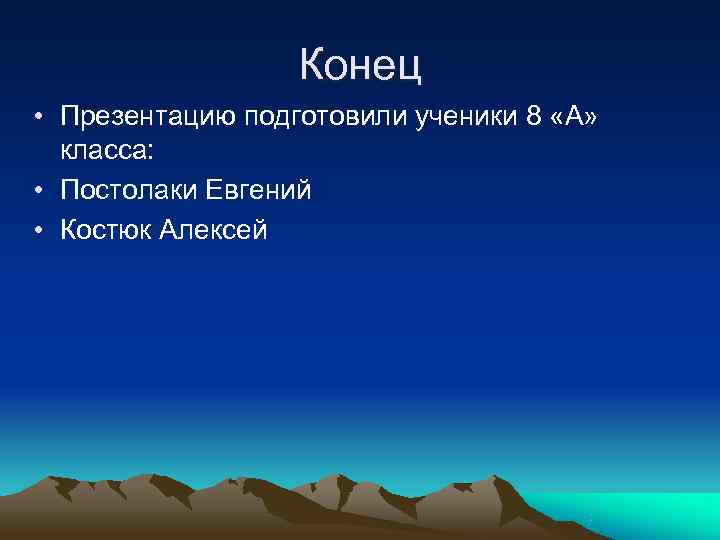 Конец

• Презентацию подготовили ученики 8 «А» класса:
• Постолаки Евгений
• Костюк Алексей